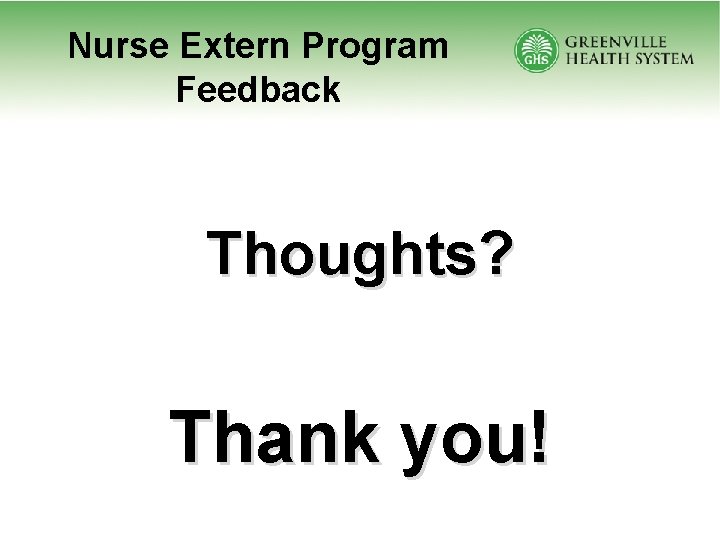 Nurse Extern Program Feedback

GHS GREENVILLE HEALTH SYSTEM

Thoughts?

Thank you!